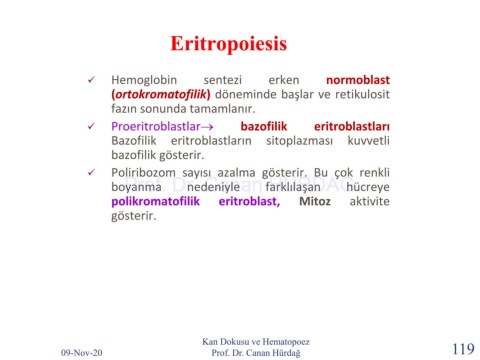 Eritropoiesis

✓ Hemoglobin sentezi erken normoblast (ortokromatofilik) döneminde başlar ve retikulosit fazın sonunda tamamlanır.

✓ Proeritroblastlar→ bazofilik eritroblastları Bazofilik eritroblastların sitoplazması kuvvetli bazofilik gösterir.

✓ Poliribozom sayısı azalma gösterir. Bu çok renkli boyanma nedeniyle farklılaşan hücreye polikromatofilik eritroblast, Mitoz aktivite gösterir.

Prof. Dr. Canan HÜRDAĞ

09-Nov-20

Kan Dokusu ve Hematopoez
Prof. Dr. Canan Hürdağ

119